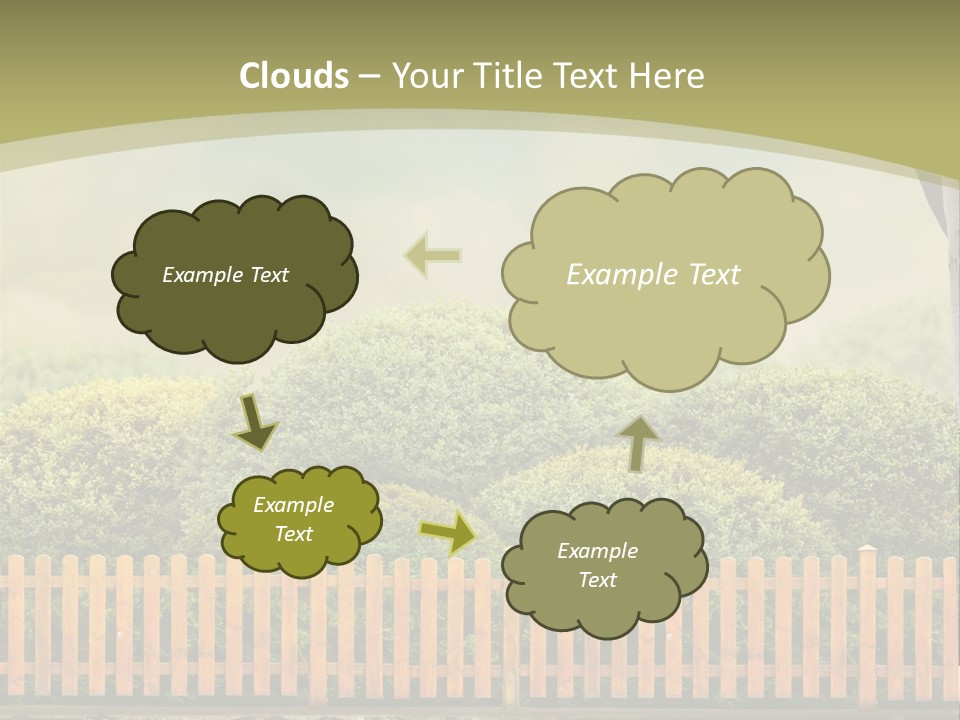 Clouds – Your Title Text Here

Example Text

Example Text

Example Text

Example Text